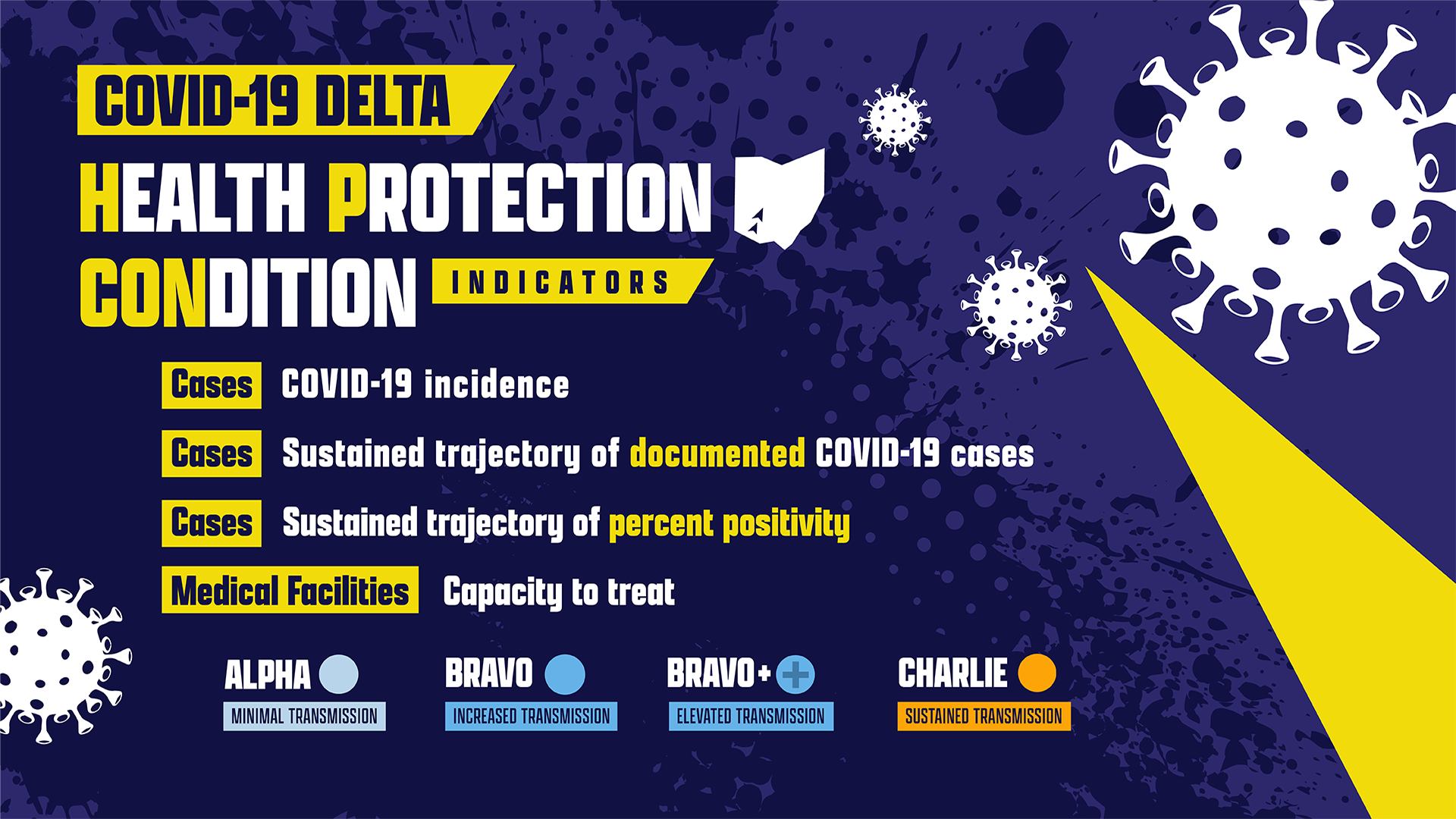 COVID-19 DELTA

HEALTH PROTECTION CONDITION INDICATORS

Cases COVID-19 incidence

Cases Sustained trajectory of documented COVID-19 cases

Cases Sustained trajectory of percent positivity

Medical Facilities Capacity to treat

ALPHA
MINIMAL TRANSMISSION

BRAVO
INCREASED TRANSMISSION

BRAVO+
ELEVATED TRANSMISSION

CHARLIE
SUSTAINED TRANSMISSION